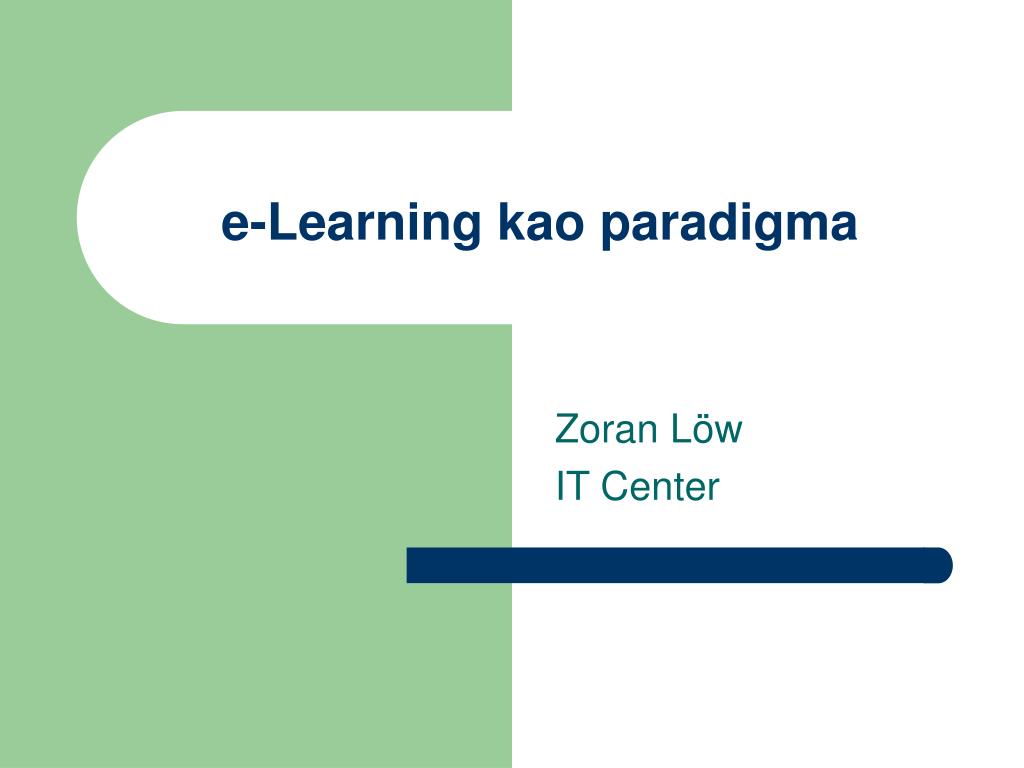 e-Learning kao paradigma

Zoran Löw
IT Center